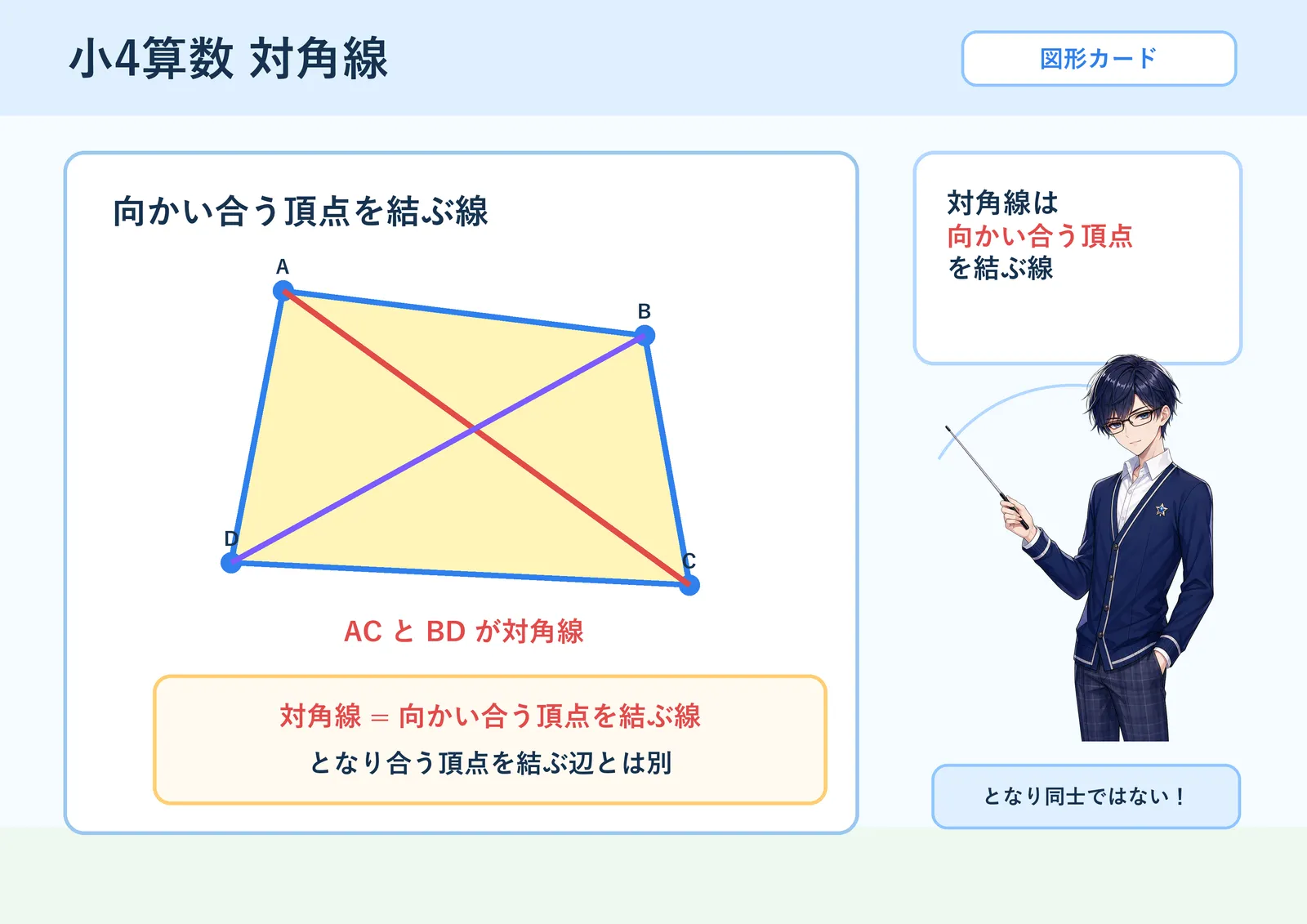 小4算数 対角線

図形カード

向かい合う頂点を結ぶ線

A

B

D

C

AC と BD が対角線

対角線 ＝ 向かい合う頂点を結ぶ線

となり合う頂点を結ぶ辺とは別

対角線は
向かい合う頂点
を結ぶ線

となり同士ではない！